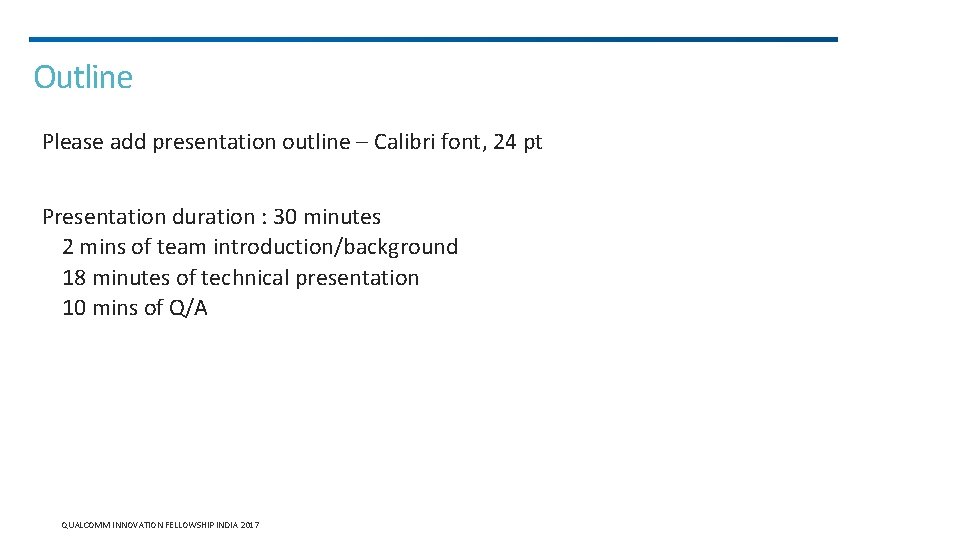 Outline

Please add presentation outline – Calibri font, 24 pt

Presentation duration : 30 minutes
2 mins of team introduction/background
18 minutes of technical presentation
10 mins of Q/A

QUALCOMM INNOVATION FELLOWSHIP INDIA 2017